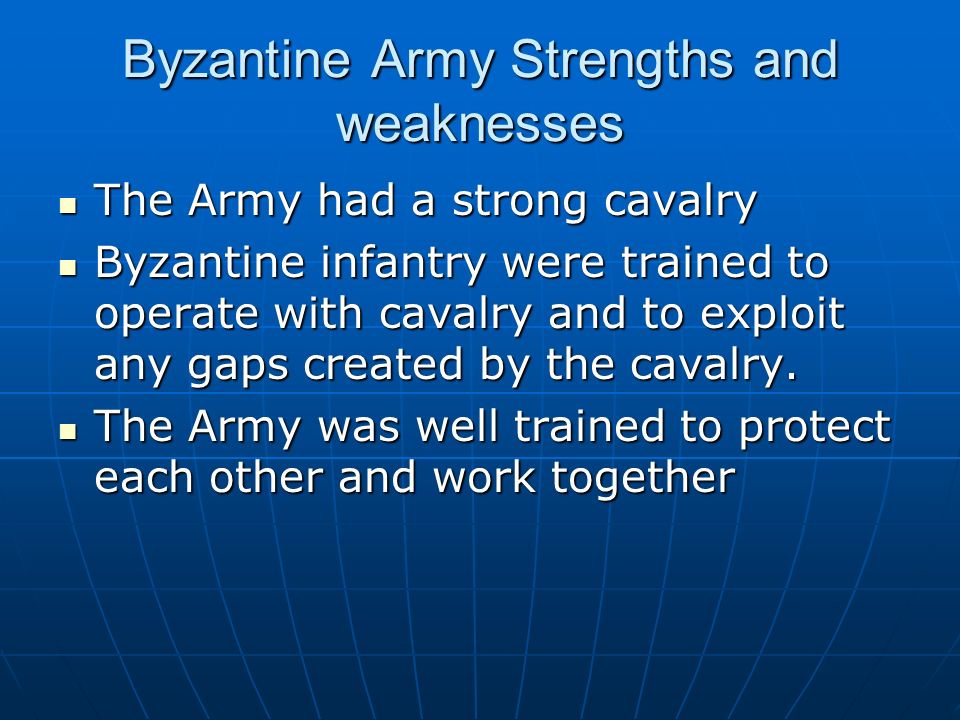 Byzantine Army Strengths and weaknesses

- The Army had a strong cavalry
- Byzantine infantry were trained to operate with cavalry and to exploit any gaps created by the cavalry.
- The Army was well trained to protect each other and work together